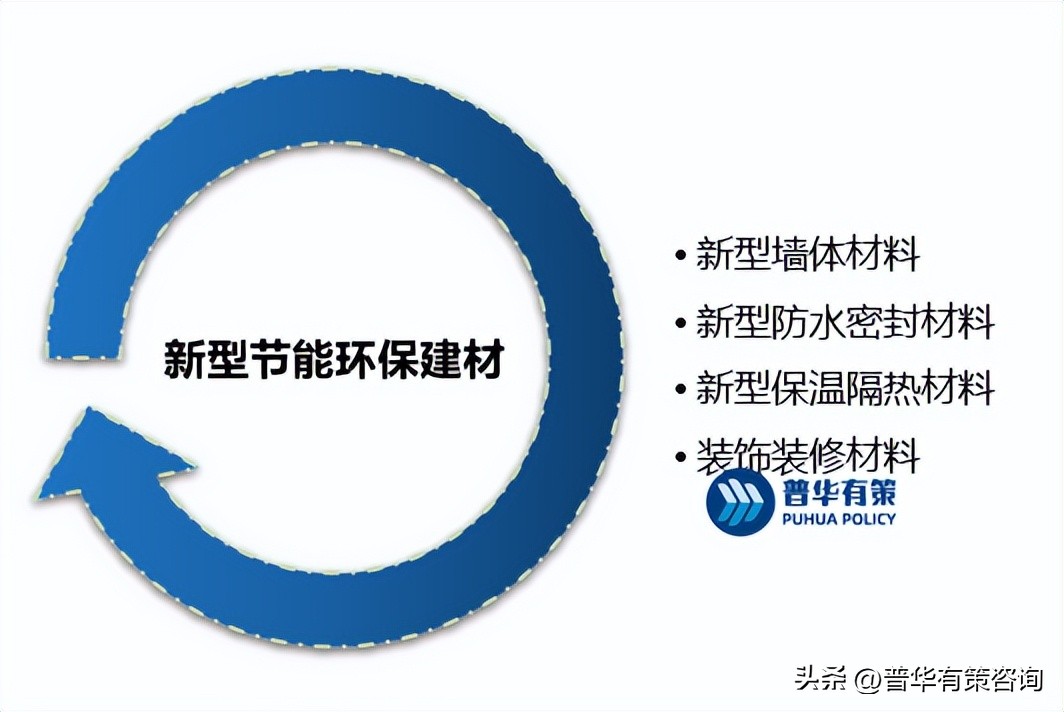 新型节能环保建材

• 新型墙体材料
• 新型防水密封材料
• 新型保温隔热材料
• 装饰装修材料

普华有策
PUHUA POLICY

头条 @普华有策咨询